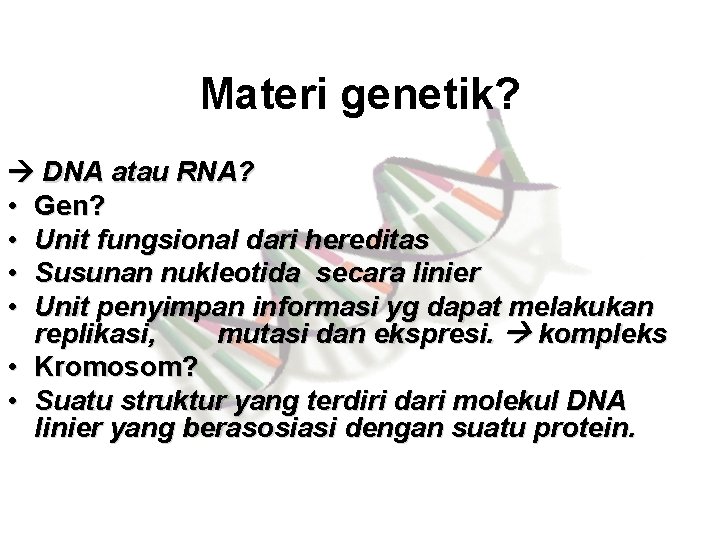 Materi genetik?

→ DNA atau RNA?
• Gen?
• Unit fungsional dari hereditas
• Susunan nukleotida secara linier
• Unit penyimpan informasi yg dapat melakukan replikasi, mutasi dan ekspresi. → kompleks
• Kromosom?
• Suatu struktur yang terdiri dari molekul DNA linier yang berasosiasi dengan suatu protein.